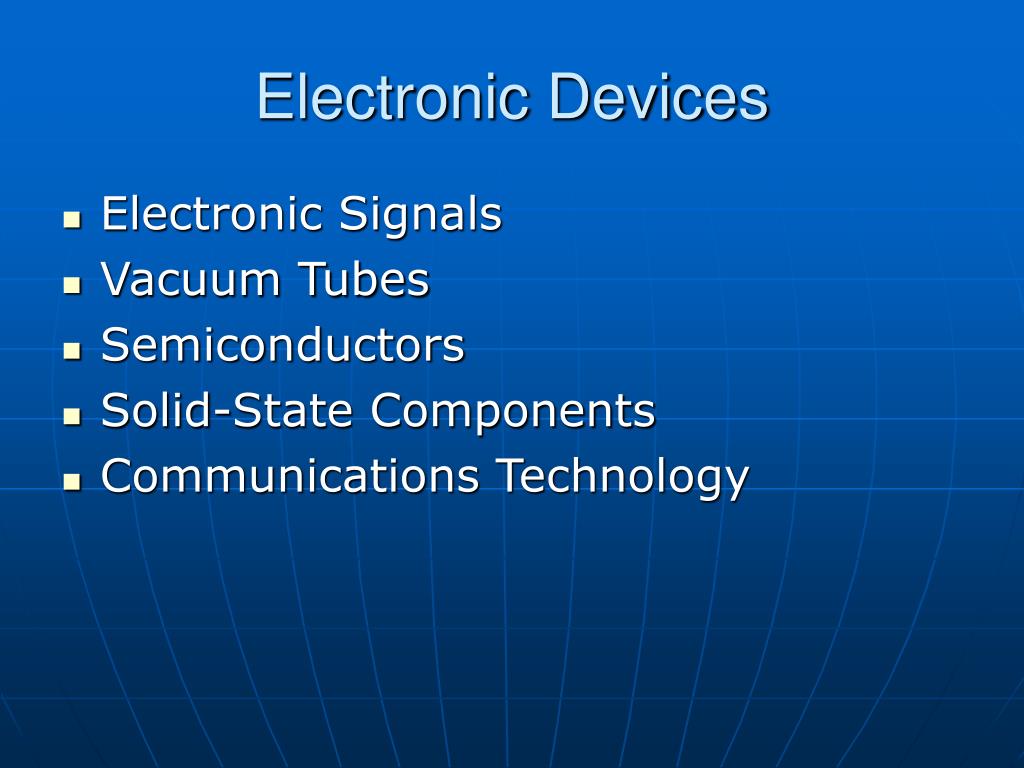 Electronic Devices

- Electronic Signals
- Vacuum Tubes
- Semiconductors
- Solid-State Components
- Communications Technology